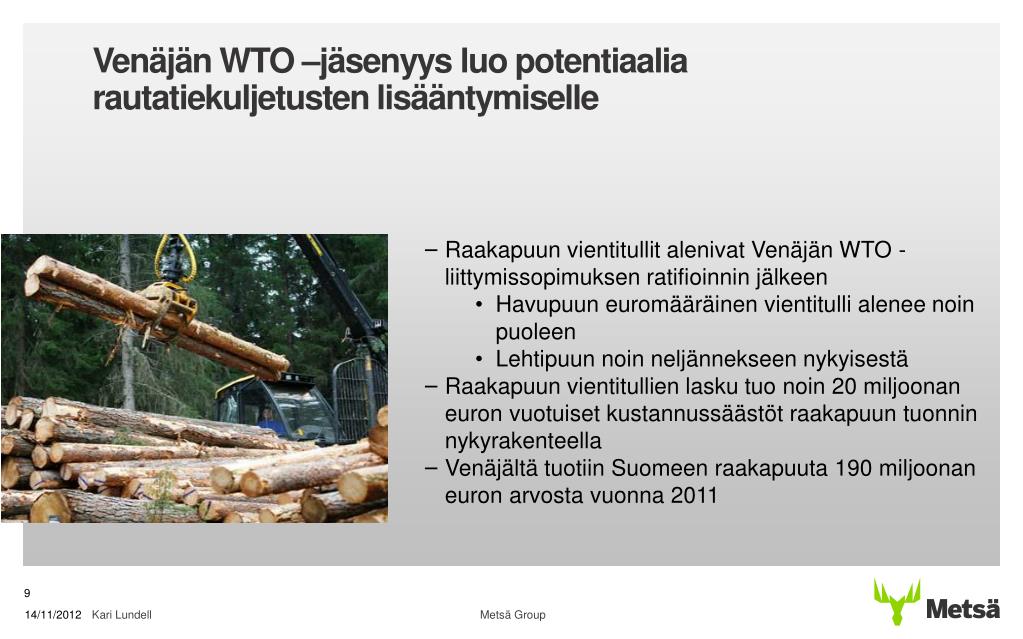 Venäjän WTO –jäsenyys luo potentiaalia rautatiekuljetusten lisääntymiselle

– Raakapuun vientitullit alenivat Venäjän WTO -liittymissopimuksen ratifioinnin jälkeen
• Havupuun euromääräinen vientitulli alenee noin puoleen
• Lehtipuun noin neljännekseen nykyisestä
– Raakapuun vientitullien lasku tuo noin 20 miljoonan euron vuotuiset kustannussäästöt raakapuun tuonnin nykyrakenteella
– Venäjältä tuotiin Suomeen raakapuuta 190 miljoonan euron arvosta vuonna 2011

9
14/11/2012 Kari Lundell
Metsä Group
Metsä